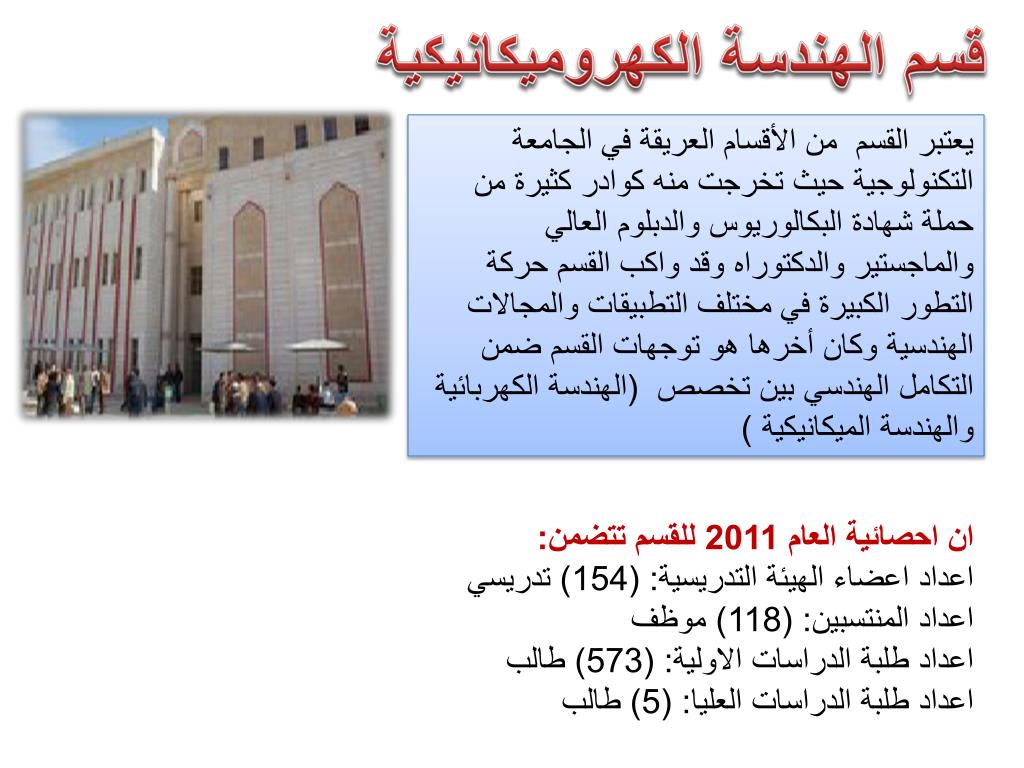 قسم الهندسة الكهروميكانيكية

يعتبر القسم من الأقسام العريقة في الجامعة التكنولوجية حيث تخرجت منه كوادر كثيرة من حملة شهادة البكالوريوس والدبلوم العالي والماجستير والدكتوراه وقد واكب القسم حركة التطور الكبيرة في مختلف التطبيقات والمجالات الهندسية وكان أخرها هو توجهات القسم ضمن التكامل الهندسي بين تخصص (الهندسة الكهربائية والهندسة الميكانيكية )

ان احصائية العام 2011 للقسم تتضمن:
اعداد اعضاء الهيئة التدريسية: (154) تدريسي
اعداد المنتسبين: (118) موظف
اعداد طلبة الدراسات الاولية: (573) طالب
اعداد طلبة الدراسات العليا: (5) طالب